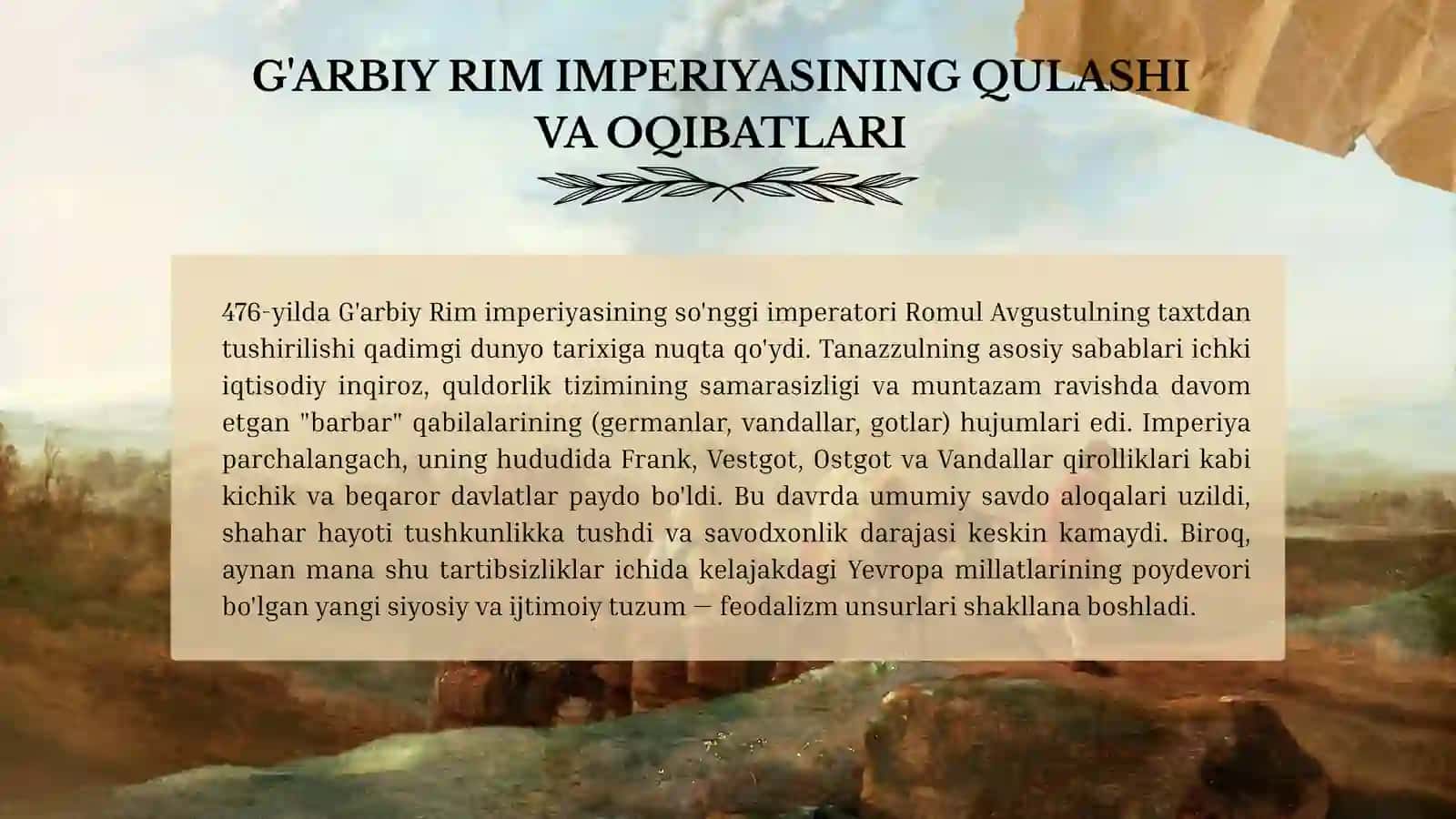 G'ARBIY RIM IMPERIYASINING QULASHI VA OQIBATLARI

476-yilda G'arbiy Rim imperiyasining so'nggi imperatori Romul Avgustulning taxtdan tushirilishi qadimgi dunyo tarixiga nuqta qo'ydi. Tanazzulning asosiy sabablari ichki iqtisodiy inqiroz, quldorlik tizimining samarasizligi va muntazam ravishda davom etgan "barbar" qabilalarining (germanlar, vandallar, gotlar) hujumlari edi. Imperiya parchalangach, uning hududida Frank, Vestgot, Ostgot va Vandallar qirolliklari kabi kichik va beqaror davlatlar paydo bo'ldi. Bu davrda umumiy savdo aloqalari uzildi, shahar hayoti tushkunlikka tushdi va savodxonlik darajasi keskin kamaydi. Biroq, aynan mana shu tartibsizliklar ichida kelajakdagi Yevropa millatlarining poydevori bo'lgan yangi siyosiy va ijtimoiy tuzum — feodalizm unsurlari shakllana boshladi.